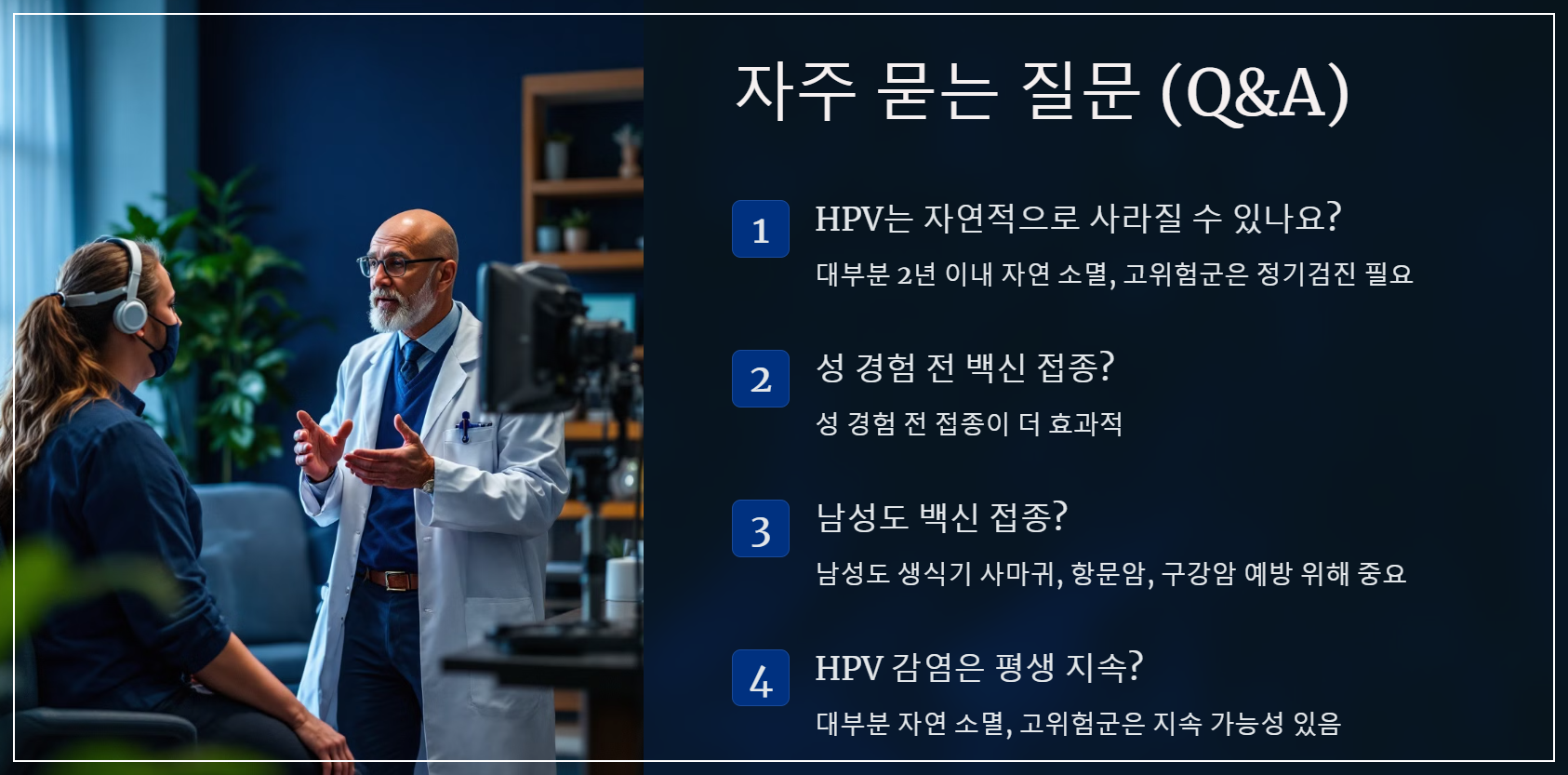 자주 묻는 질문 (Q&A)

1
HPV는 자연적으로 사라질 수 있나요?
대부분 2년 이내 자연 소멸, 고위험군은 정기검진 필요

2
성 경험 전 백신 접종?
성 경험 전 접종이 더 효과적

3
남성도 백신 접종?
남성도 생식기 사마귀, 항문암, 구강암 예방 위해 중요

4
HPV 감염은 평생 지속?
대부분 자연 소멸, 고위험군은 지속 가능성 있음